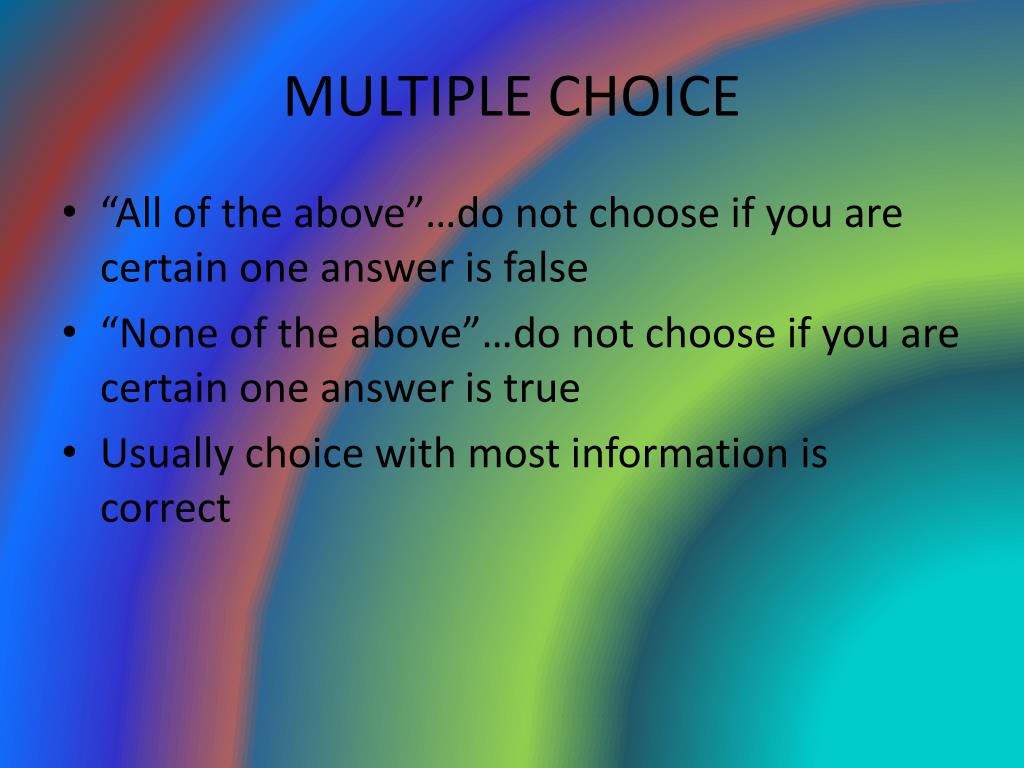 MULTIPLE CHOICE

• “All of the above”…do not choose if you are certain one answer is false
• “None of the above”…do not choose if you are certain one answer is true
• Usually choice with most information is correct